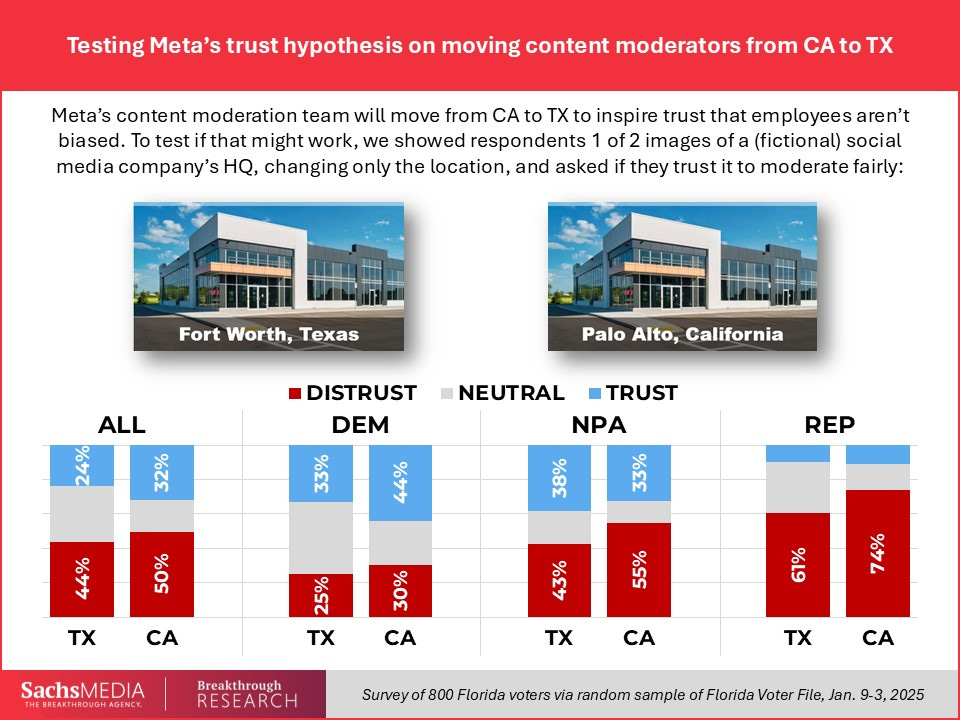 Testing Meta's trust hypothesis on moving content moderators from CA to TX

Meta's content moderation team will move from CA to TX to inspire trust that employees aren't biased. To test if that might work, we showed respondents 1 of 2 images of a (fictional) social media company's HQ, changing only the location, and asked if they trust it to moderate fairly:

Fort Worth, Texas

Palo Alto, California

DISTRUST NEUTRAL TRUST

ALL
24%
32%
44%
50%
TX CA

DEM
33%
44%
25%
30%
TX CA

NPA
38%
33%
43%
55%
TX CA

REP
61%
74%
TX CA

SachsMEDIA THE BREAKTHROUGH AGENCY. Breakthrough RESEARCH

Survey of 800 Florida voters via random sample of Florida Voter File, Jan. 9-3, 2025